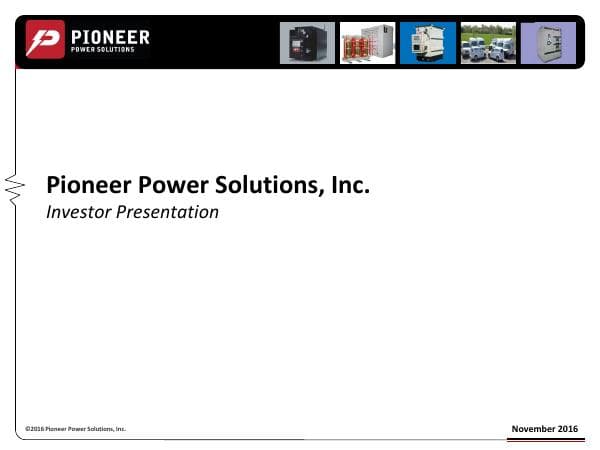 PIONEER
POWER SOLUTIONS

Pioneer Power Solutions, Inc.
Investor Presentation

©2016 Pioneer Power Solutions, Inc.

November 2016